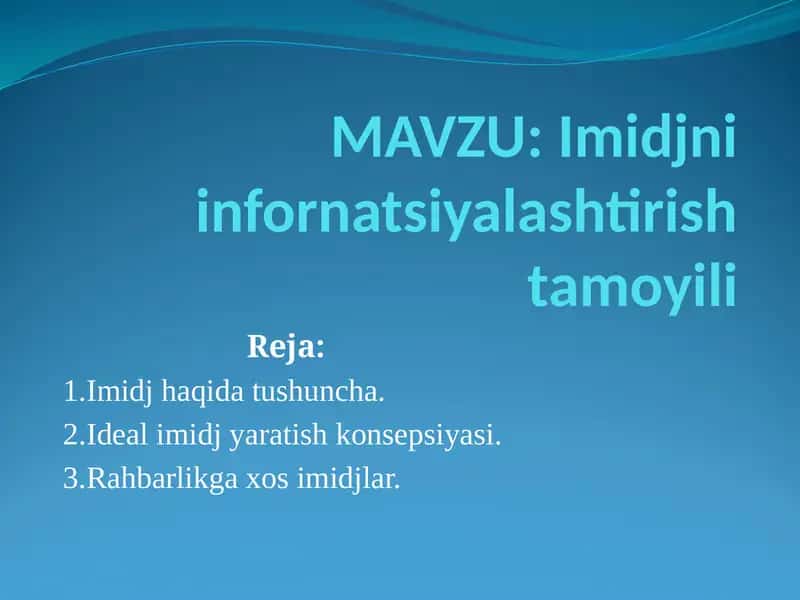 MAVZU: Imidjni infornatsiyalashtirish tamoyili

Reja:

1.Imidj haqida tushuncha.

2.Ideal imidj yaratish konsepsiyasi.

3.Rahbarlikga xos imidjlar.